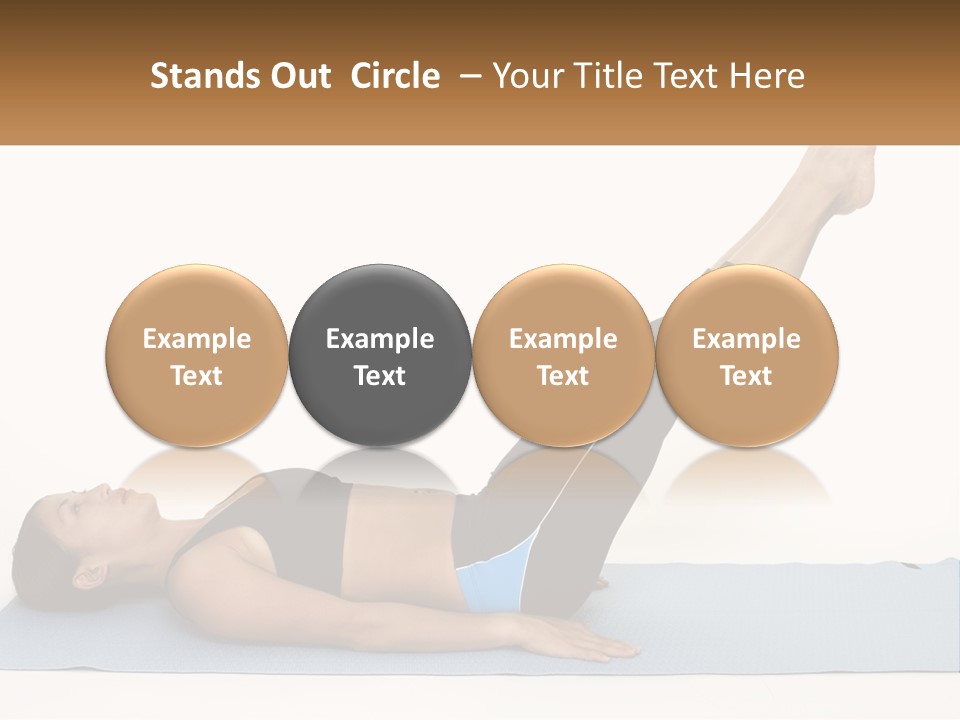 Stands Out Circle – Your Title Text Here

Example Text

Example Text

Example Text

Example Text